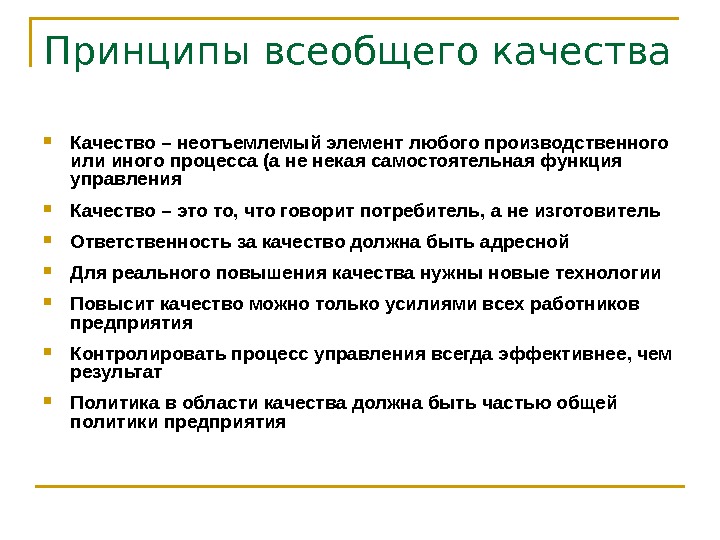 Принципы всеобщего качества

- Качество – неотъемлемый элемент любого производственного или иного процесса (а не некая самостоятельная функция управления
- Качество – это то, что говорит потребитель, а не изготовитель
- Ответственность за качество должна быть адресной
- Для реального повышения качества нужны новые технологии
- Повысит качество можно только усилиями всех работников предприятия
- Контролировать процесс управления всегда эффективнее, чем результат
- Политика в области качества должна быть частью общей политики предприятия